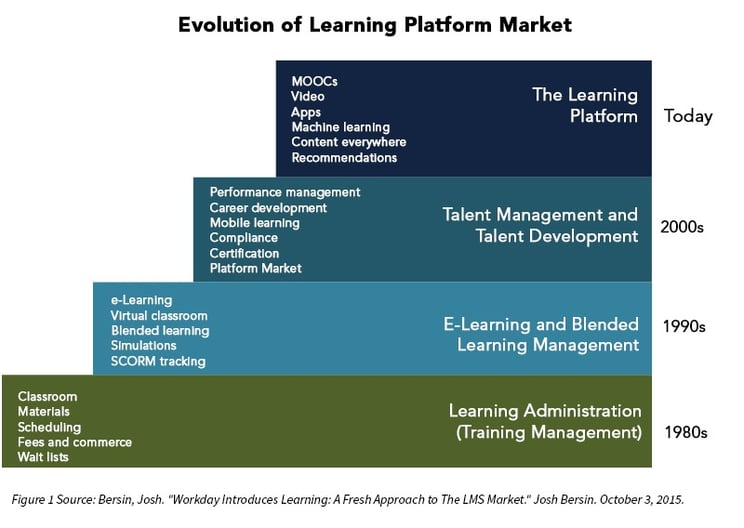 Evolution of Learning Platform Market

MOOCs
Video
Apps
Machine learning
Content everywhere
Recommendations

The Learning Platform

Today

Performance management
Career development
Mobile learning
Compliance
Certification
Platform Market

Talent Management and Talent Development

2000s

e-Learning
Virtual classroom
Blended learning
Simulations
SCORM tracking

E-Learning and Blended Learning Management

1990s

Classroom
Materials
Scheduling
Fees and commerce
Wait lists

Learning Administration (Training Management)

1980s

Figure 1 Source: Bersin, Josh. "Workday Introduces Learning: A Fresh Approach to The LMS Market." Josh Bersin. October 3, 2015.